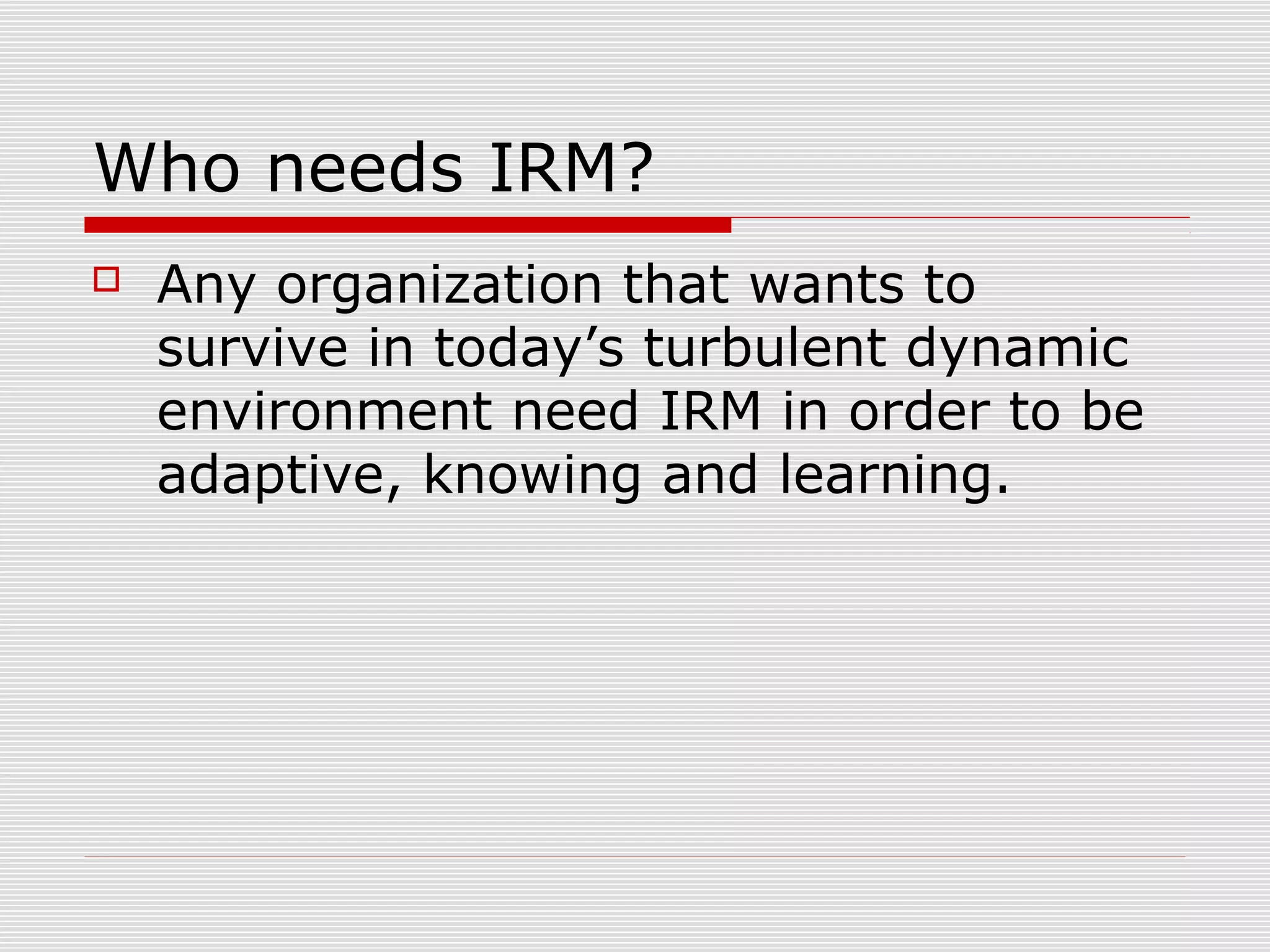 Who needs IRM?

Any organization that wants to survive in today’s turbulent dynamic environment need IRM in order to be adaptive, knowing and learning.